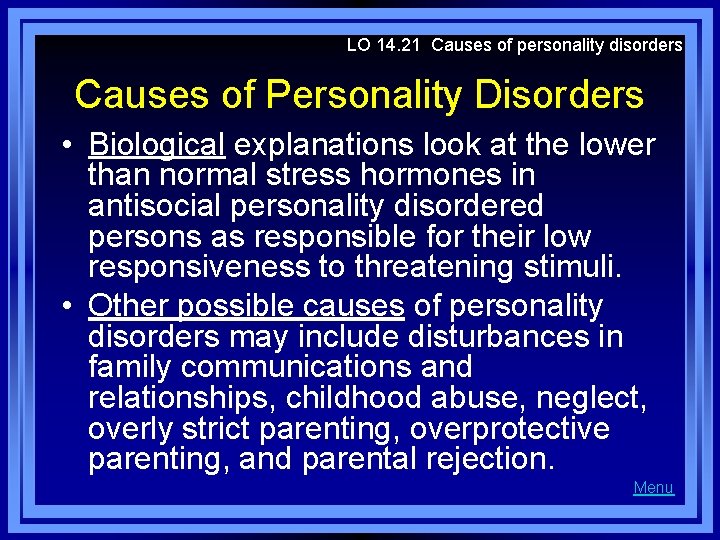 LO 14.21 Causes of personality disorders

Causes of Personality Disorders

• Biological explanations look at the lower than normal stress hormones in antisocial personality disordered persons as responsible for their low responsiveness to threatening stimuli.

• Other possible causes of personality disorders may include disturbances in family communications and relationships, childhood abuse, neglect, overly strict parenting, overprotective parenting, and parental rejection.

Menu